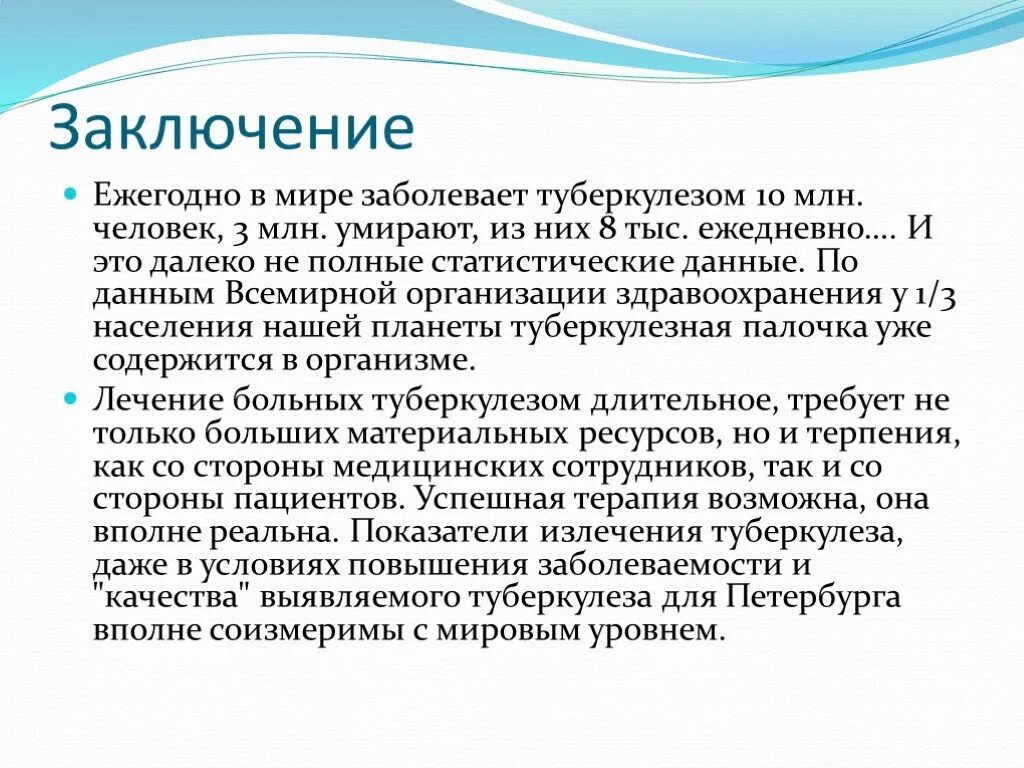 Заключение

Ежегодно в мире заболевает туберкулезом 10 млн. человек, 3 млн. умирают, из них 8 тыс. ежедневно…. И это далеко не полные статистические данные. По данным Всемирной организации здравоохранения у 1/3 населения нашей планеты туберкулезная палочка уже содержится в организме.

Лечение больных туберкулезом длительное, требует не только больших материальных ресурсов, но и терпения, как со стороны медицинских сотрудников, так и со стороны пациентов. Успешная терапия возможна, она вполне реальна. Показатели излечения туберкулеза, даже в условиях повышения заболеваемости и "качества" выявляемого туберкулеза для Петербурга вполне соизмеримы с мировым уровнем.